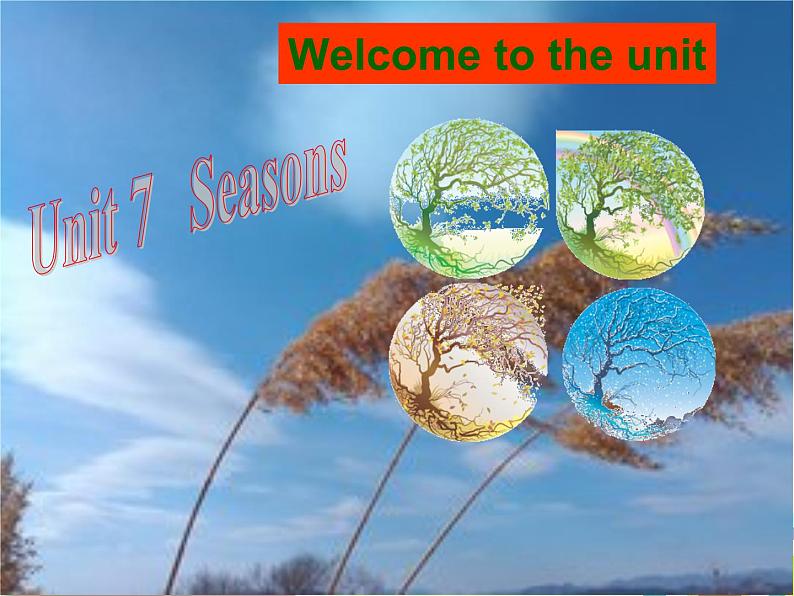 Welcome to the unit

Unit 7 Seasons